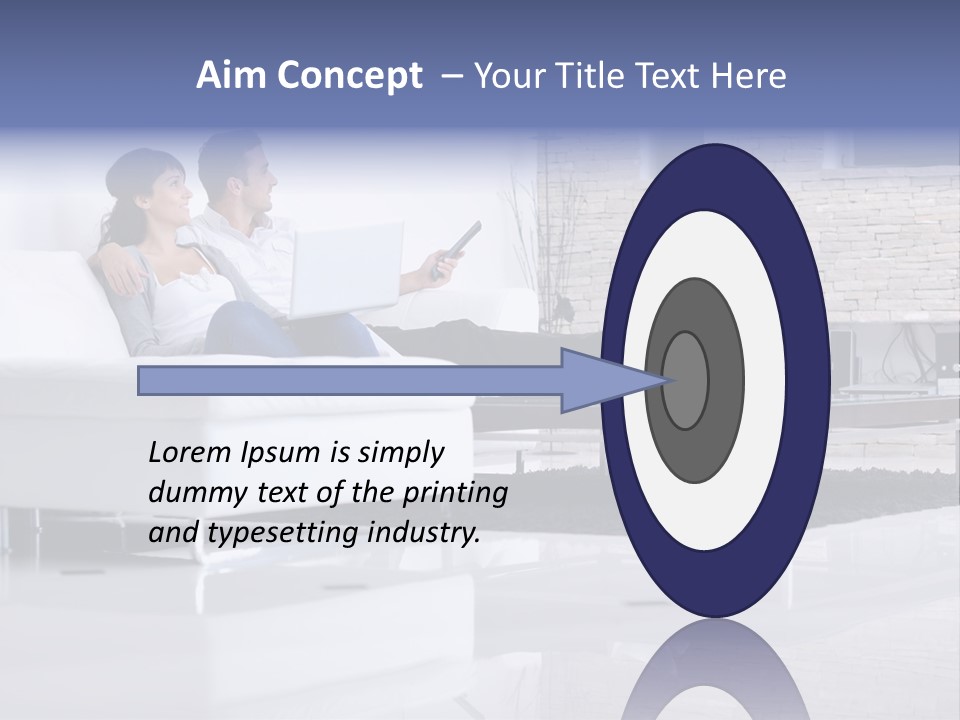 Aim Concept – Your Title Text Here

Lorem Ipsum is simply dummy text of the printing and typesetting industry.